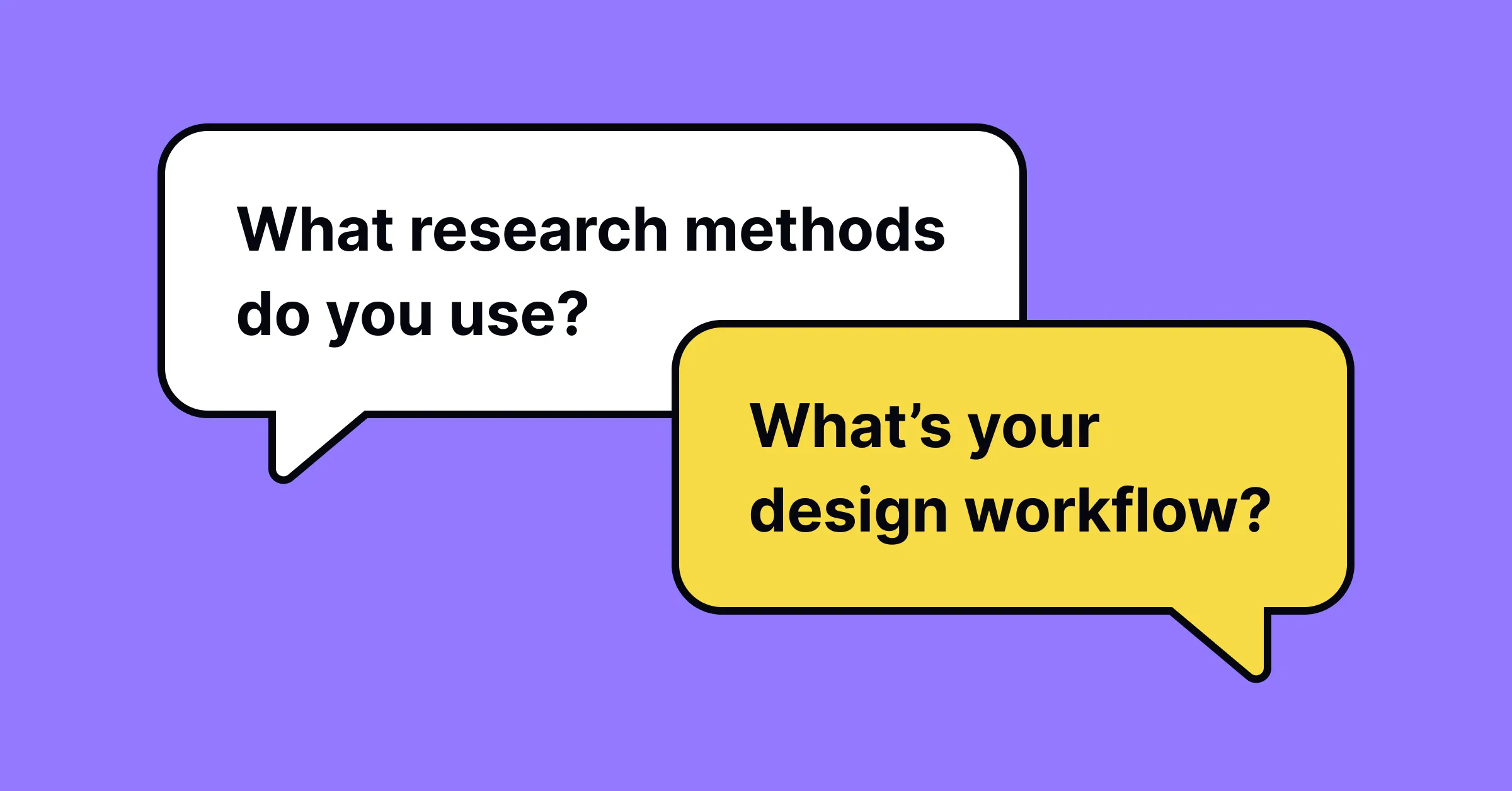 What research methods do you use?

What’s your design workflow?